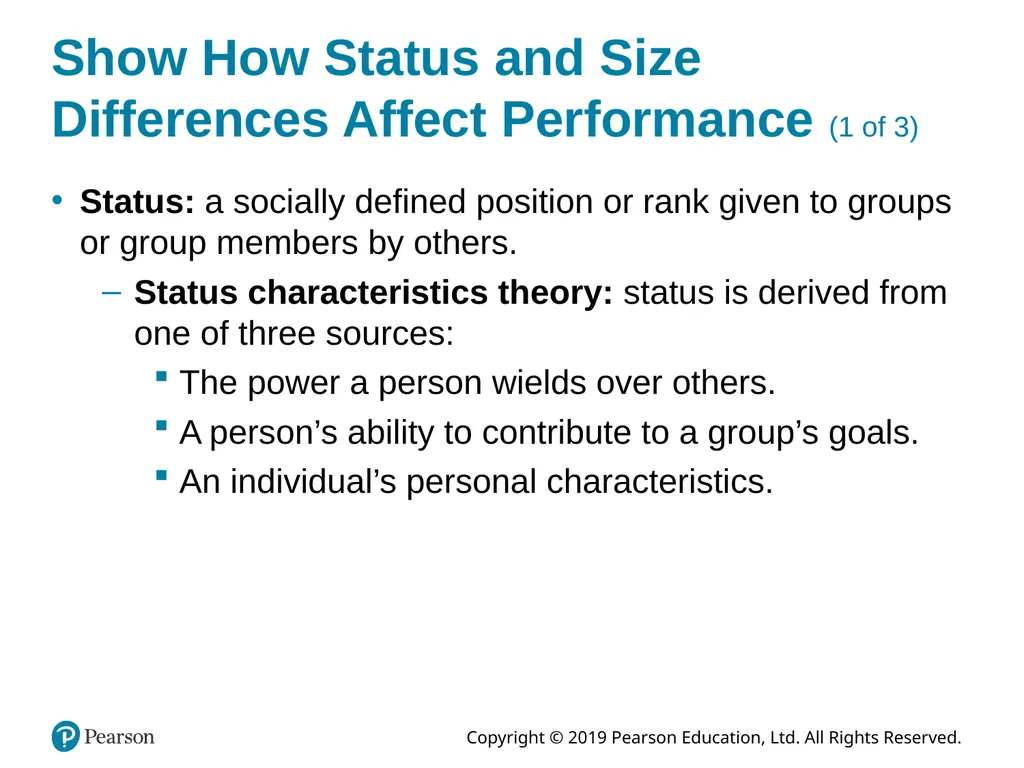 Show How Status and Size Differences Affect Performance (1 of 3)

• Status: a socially defined position or rank given to groups or group members by others.

– Status characteristics theory: status is derived from one of three sources:

▪ The power a person wields over others.

▪ A person's ability to contribute to a group's goals.

▪ An individual's personal characteristics.

Pearson

Copyright © 2019 Pearson Education, Ltd. All Rights Reserved.